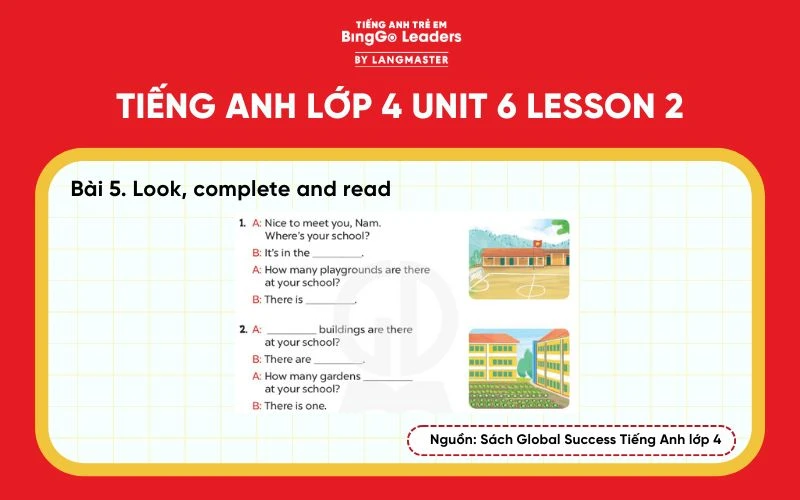 TIẾNG ANH TRẺ EM
BingGo Leaders
BY LANGMASTER

TIẾNG ANH LỚP 4 UNIT 6 LESSON 2

Bài 5. Look, complete and read

1. A: Nice to meet you, Nam. Where's your school?
B: It's in the ________.
A: How many playgrounds are there at your school?
B: There is ________.

2. A: ________ buildings are there at your school?
B: There are ________.
A: How many gardens ________ at your school?
B: There is one.

Nguồn: Sách Global Success Tiếng Anh lớp 4